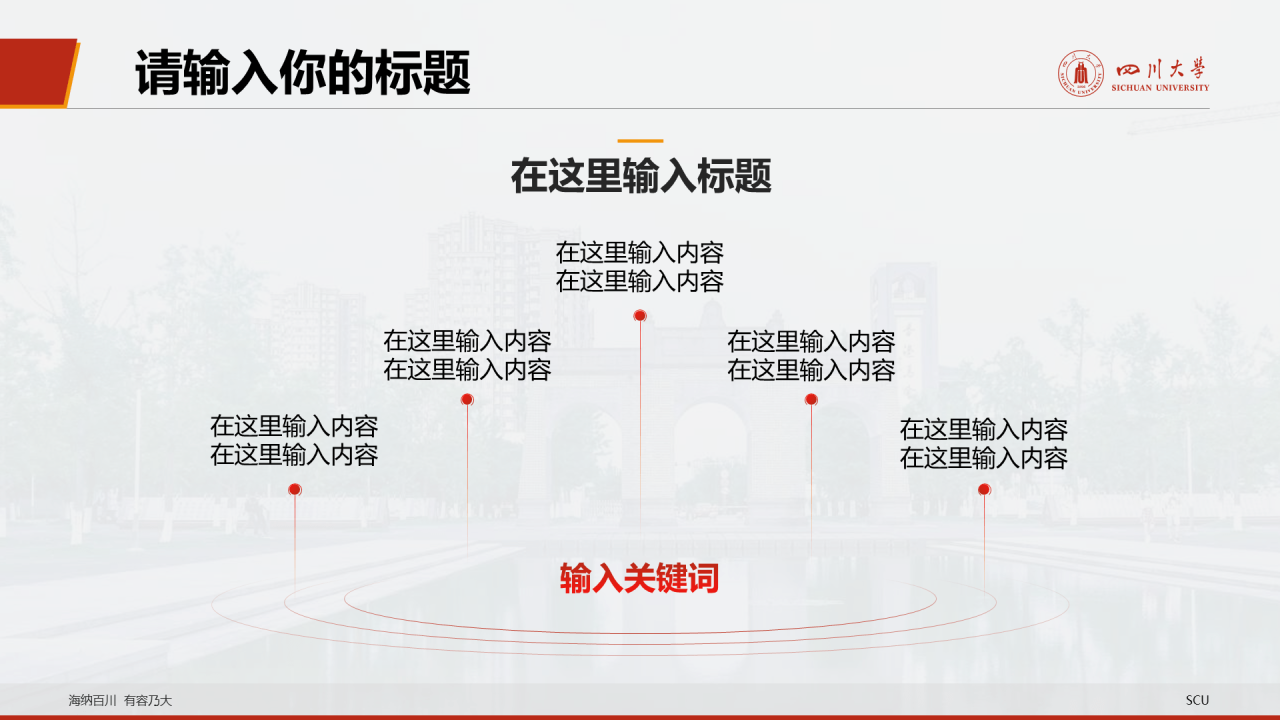 请输入你的标题

四川大学
SICHUAN UNIVERSITY

在这里输入标题

在这里输入内容
在这里输入内容

在这里输入内容
在这里输入内容

在这里输入内容
在这里输入内容

在这里输入内容
在这里输入内容

在这里输入内容
在这里输入内容

输入关键词

海纳百川 有容乃大

SCU